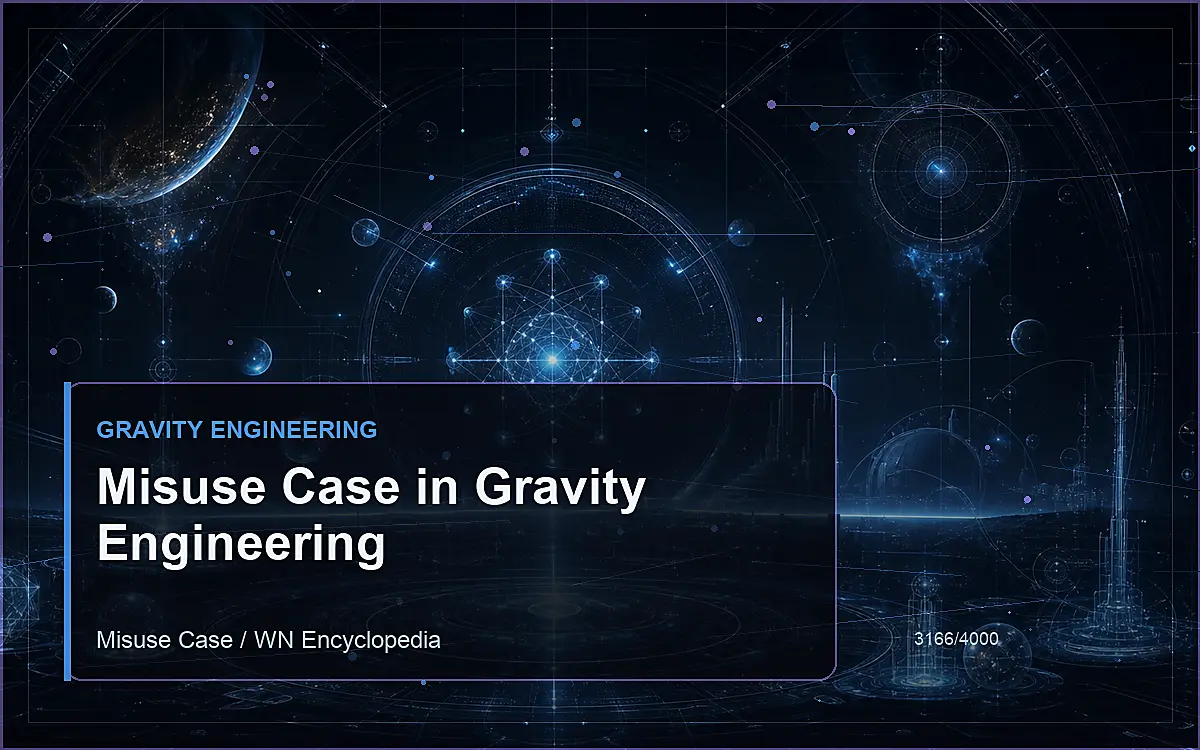 GRAVITY ENGINEERING

Misuse Case in Gravity Engineering

Misuse Case / WN Encyclopedia

3166/4000